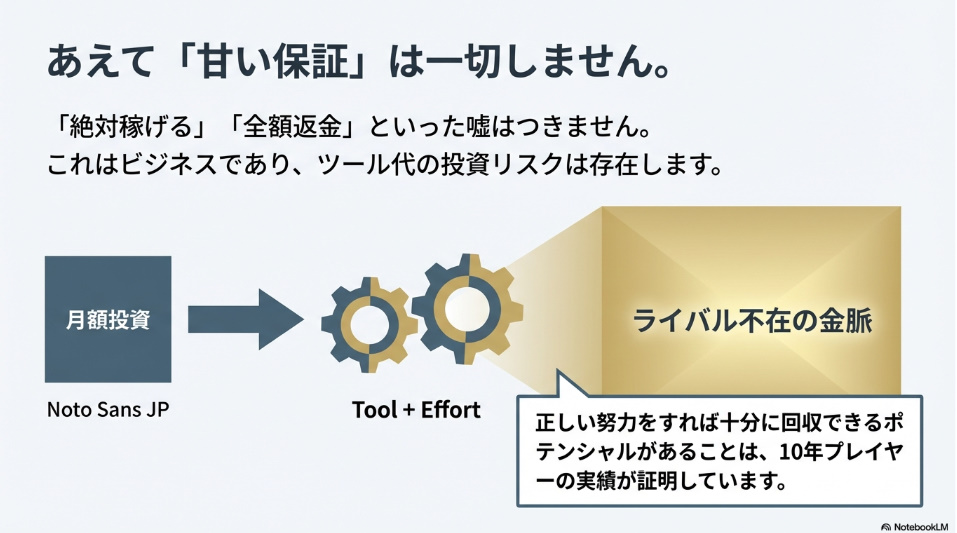 あえて「甘い保証」は一切しません。

「絶対稼げる」「全額返金」といった嘘はつきません。
これはビジネスであり、ツール代の投資リスクは存在します。

月額投資

Noto Sans JP

Tool + Effort

ライバル不在の金脈

正しい努力をすれば十分に回収できるポテンシャルがあることは、10年プレイヤーの実績が証明しています。

NotebookLM